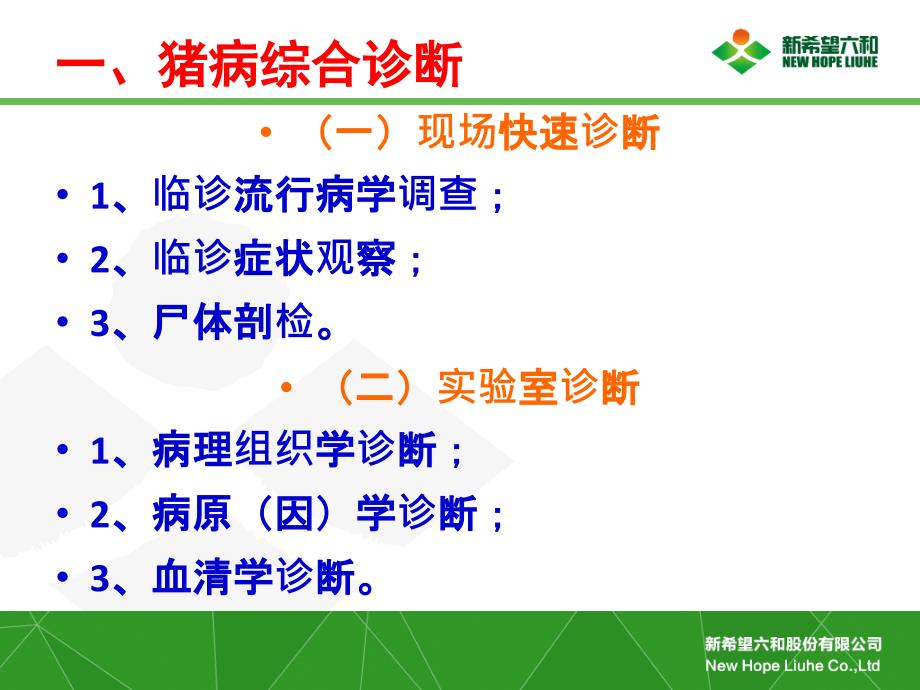 一、猪病综合诊断

新希望六和
NEW HOPE LIUHE

• （一）现场快速诊断

• 1、临诊流行病学调查；

• 2、临诊症状观察；

• 3、尸体剖检。

• （二）实验室诊断

• 1、病理组织学诊断；

• 2、病原（因）学诊断；

• 3、血清学诊断。

新希望六和股份有限公司
New Hope Liuhe Co.,Ltd